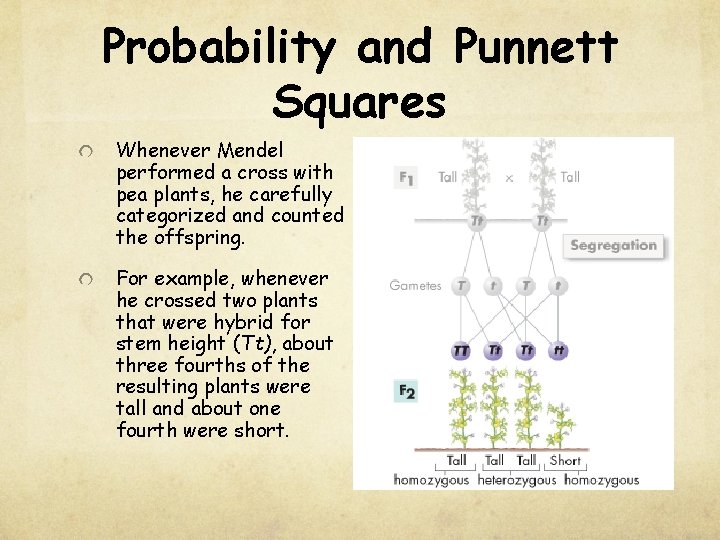 Probability and Punnett Squares

Whenever Mendel performed a cross with pea plants, he carefully categorized and counted the offspring.

For example, whenever he crossed two plants that were hybrid for stem height (Tt), about three fourths of the resulting plants were tall and about one fourth were short.

F1 Tall × Tall

Tt Tt

Segregation

Gametes T t T t

TT Tt Tt tt

F2

Tall Tall Tall Short

homozygous heterozygous homozygous